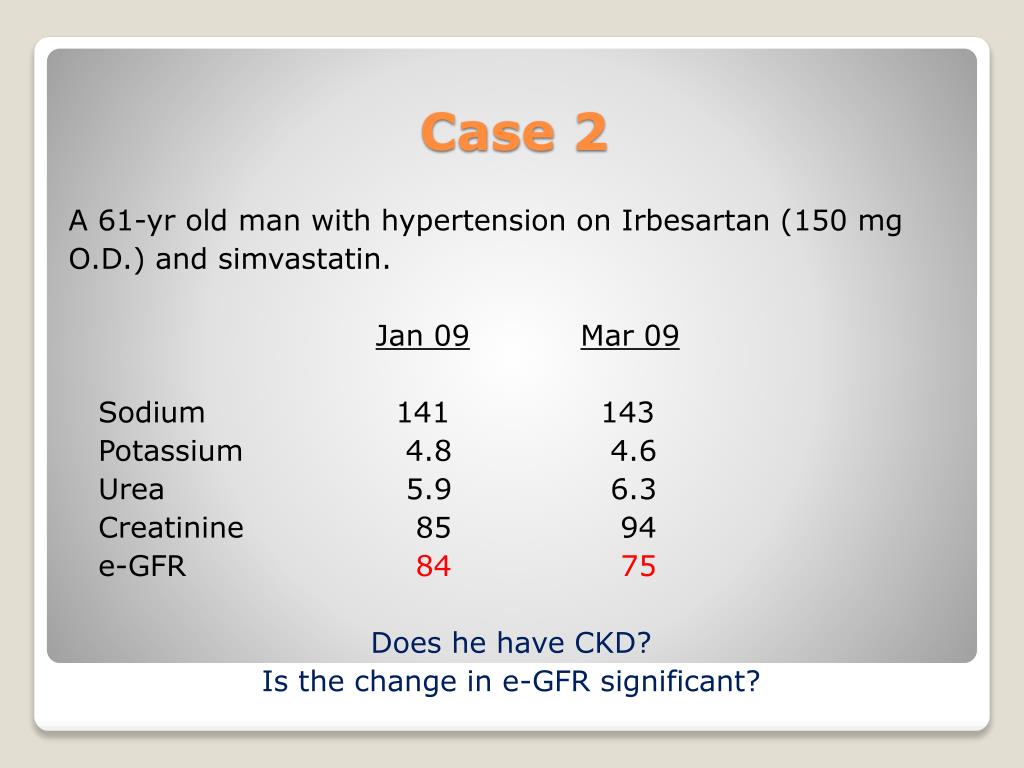 Case 2

A 61-yr old man with hypertension on Irbesartan (150 mg O.D.) and simvastatin.

| | Jan 09 | Mar 09 |
|---|---|---|
| Sodium | 141 | 143 |
| Potassium | 4.8 | 4.6 |
| Urea | 5.9 | 6.3 |
| Creatinine | 85 | 94 |
| e-GFR | 84 | 75 |

Does he have CKD?
Is the change in e-GFR significant?